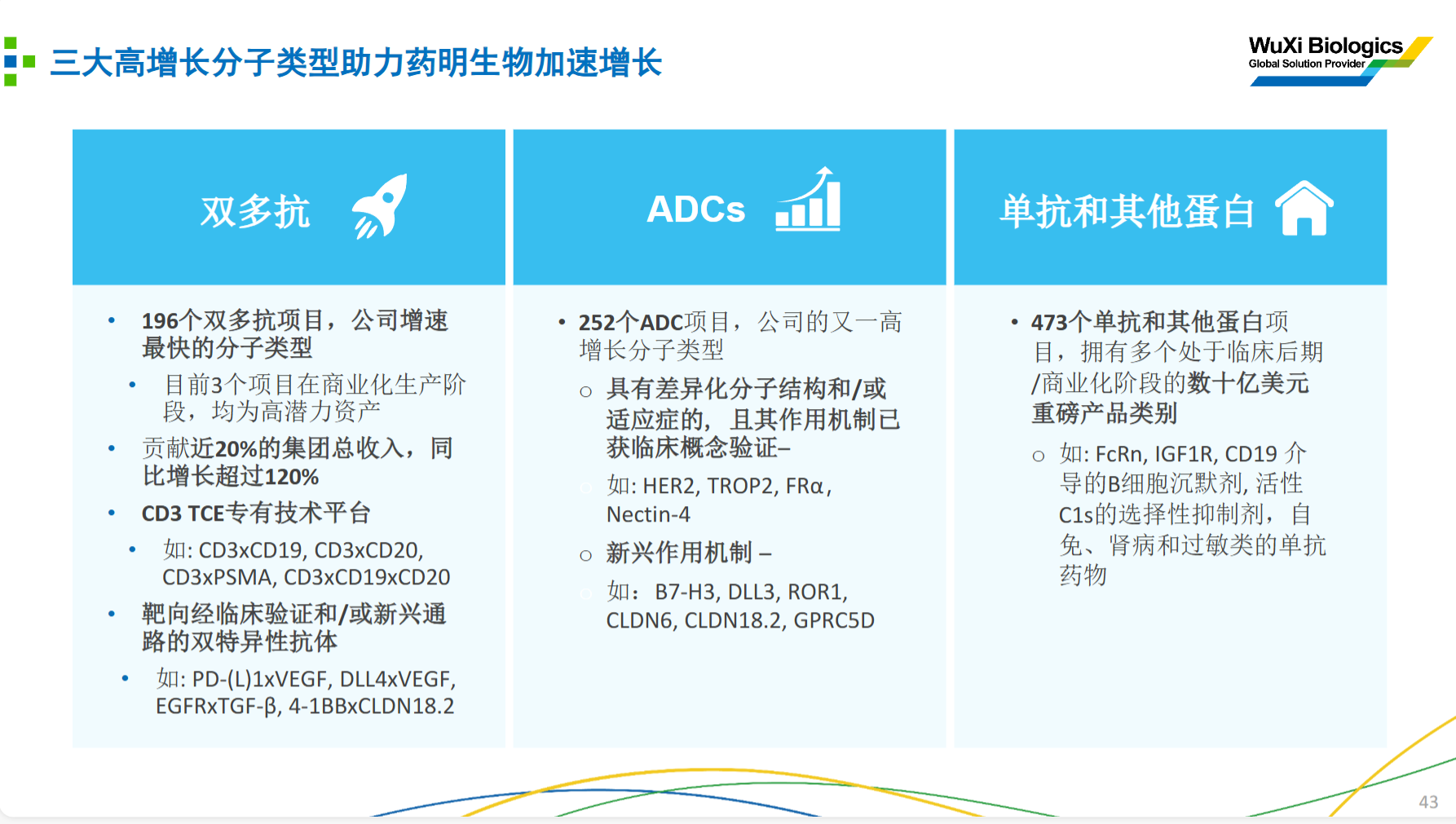 三大高增长分子类型助力药明生物加速增长

WuXi Biologics
Global Solution Provider

双多抗

• 196个双多抗项目，公司增速最快的分子类型
  • 目前3个项目在商业化生产阶段，均为高潜力资产
• 贡献近20%的集团总收入，同比增长超过120%
• CD3 TCE专有技术平台
  • 如: CD3xCD19, CD3xCD20, CD3xPSMA, CD3xCD19xCD20
• 靶向经临床验证和/或新兴通路的双特异性抗体
  • 如: PD-(L)1xVEGF, DLL4xVEGF, EGFRxTGF-β, 4-1BBxCLDN18.2

ADCs

• 252个ADC项目，公司的又一高增长分子类型
  ○ 具有差异化分子结构和/或适应症的，且其作用机制已获临床概念验证–
  ○ 如: HER2, TROP2, FRα, Nectin-4
  ○ 新兴作用机制 –
  ○ 如： B7-H3, DLL3, ROR1, CLDN6, CLDN18.2, GPRC5D

单抗和其他蛋白

• 473个单抗和其他蛋白项目，拥有多个处于临床后期/商业化阶段的数十亿美元重磅产品类别
  ○ 如: FcRn, IGF1R, CD19 介导的B细胞沉默剂, 活性C1s的选择性抑制剂，自免、肾病和过敏类的单抗药物

43